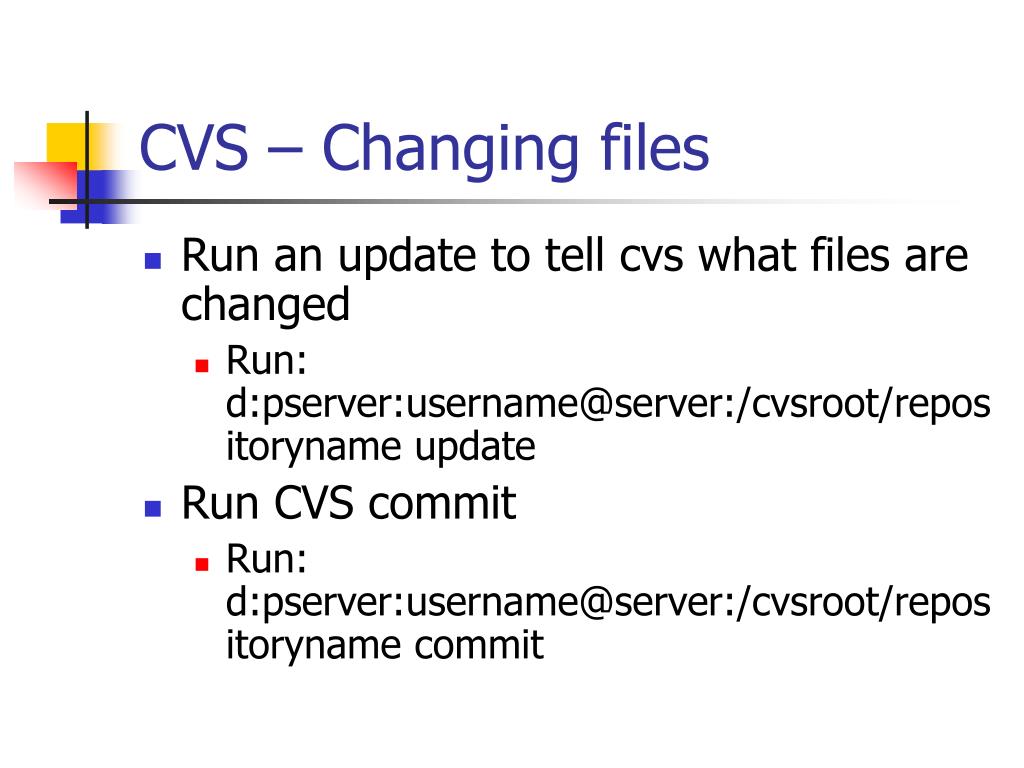 CVS – Changing files

- Run an update to tell cvs what files are changed
  - Run: d:pserver:username@server:/cvsroot/repositoryname update
- Run CVS commit
  - Run: d:pserver:username@server:/cvsroot/repositoryname commit